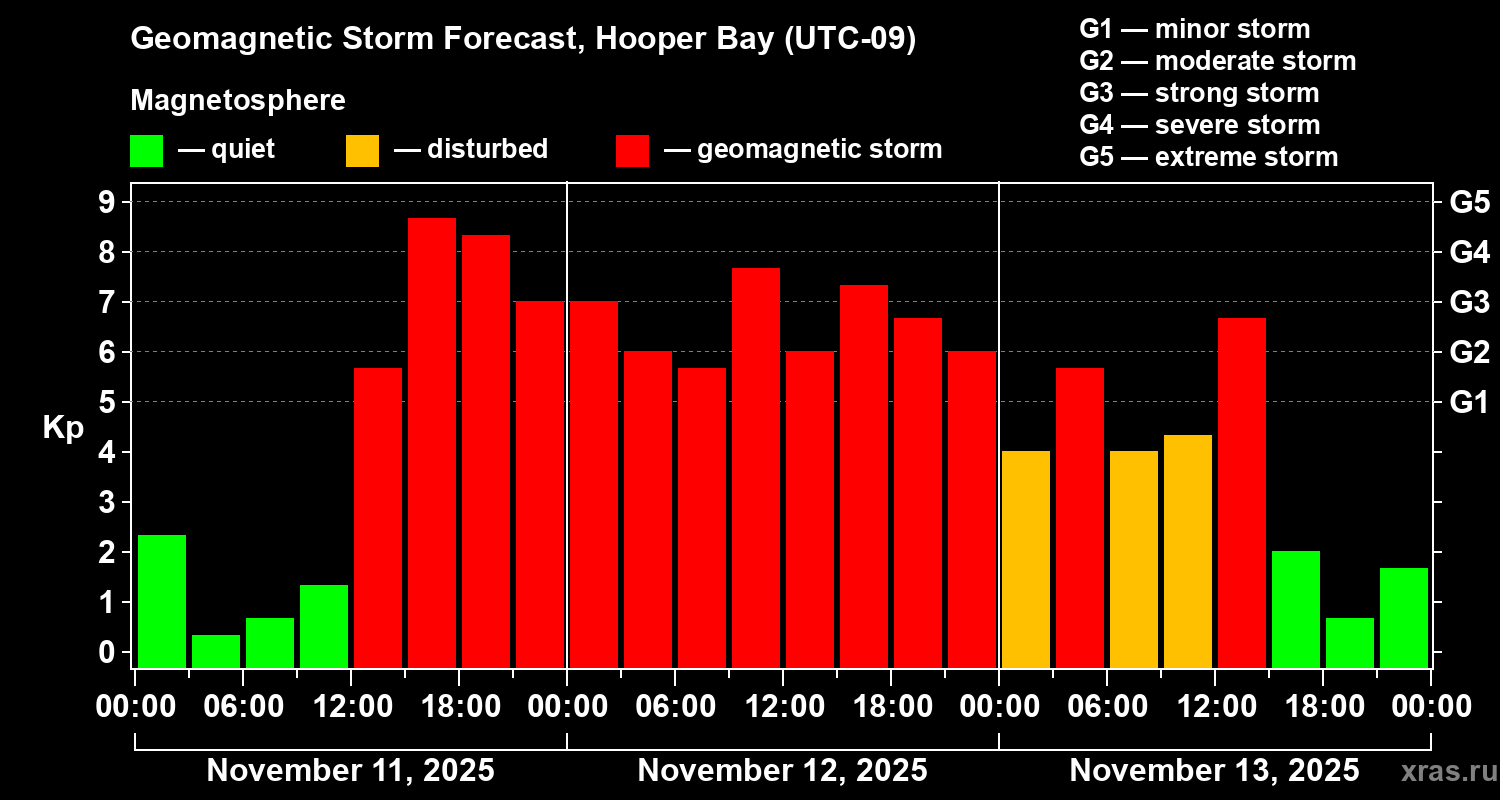 Geomagnetic Storm Forecast, Hooper Bay (UTC-09)

Magnetosphere

— quiet — disturbed — geomagnetic storm

G1 — minor storm
G2 — moderate storm
G3 — strong storm
G4 — severe storm
G5 — extreme storm

Kp

9
8
7
6
5
4
3
2
1
0

G5
G4
G3
G2
G1

00:00 06:00 12:00 18:00 00:00 06:00 12:00 18:00 00:00 06:00 12:00 18:00 00:00

November 11, 2025
November 12, 2025
November 13, 2025

xras.ru